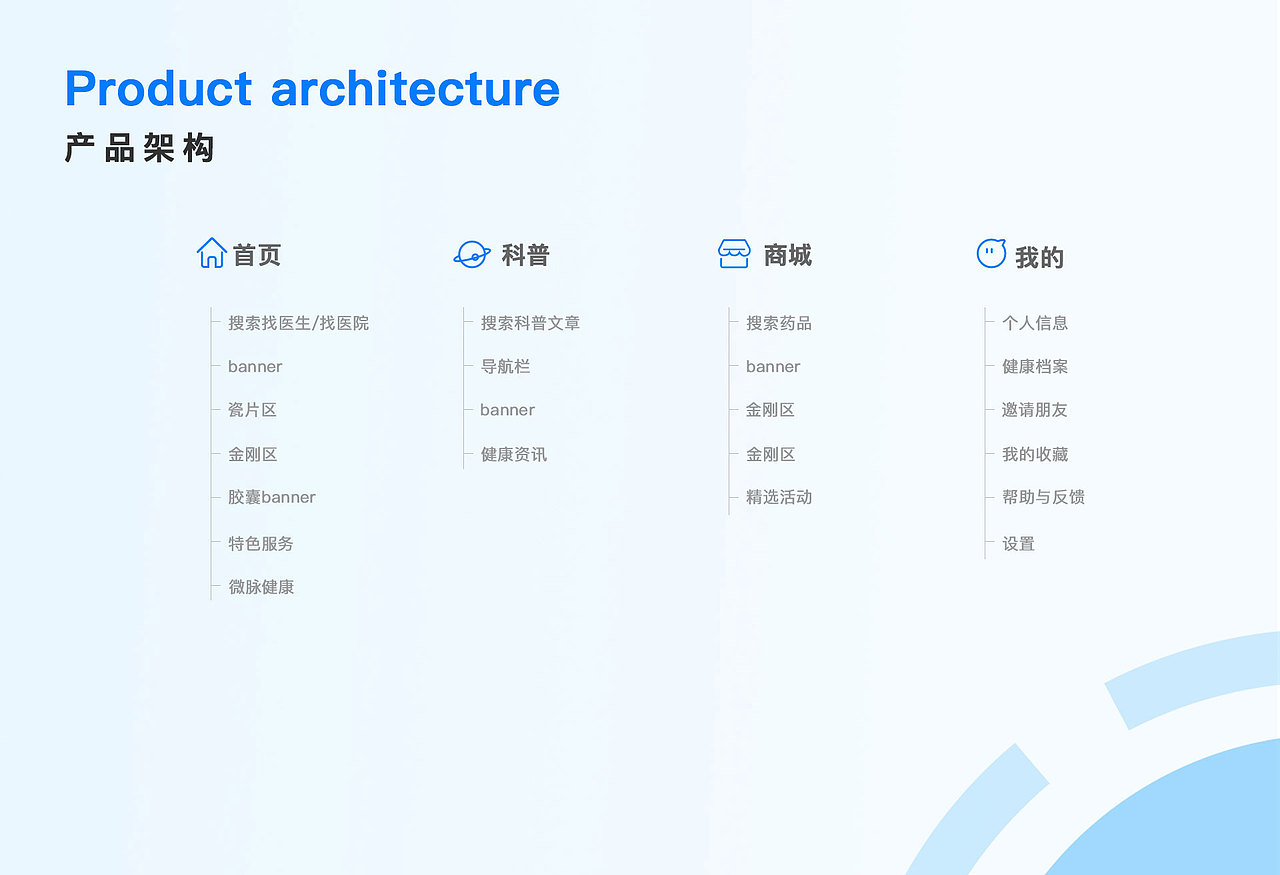 Product architecture
产品架构

首页

搜索找医生/找医院
banner
瓷片区
金刚区
胶囊banner
特色服务
微脉健康

科普

搜索科普文章
导航栏
banner
健康资讯

商城

搜索药品
banner
金刚区
金刚区
精选活动

我的

个人信息
健康档案
邀请朋友
我的收藏
帮助与反馈
设置